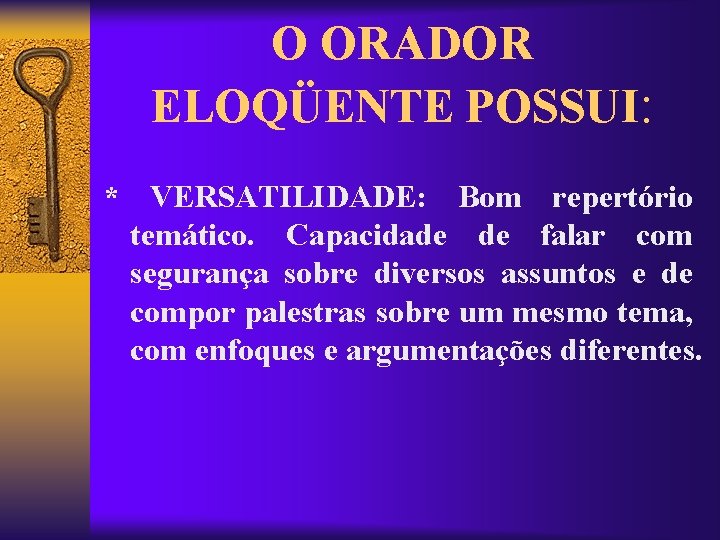 O ORADOR ELOQÜENTE POSSUI:

* VERSATILIDADE: Bom repertório temático. Capacidade de falar com segurança sobre diversos assuntos e de compor palestras sobre um mesmo tema, com enfoques e argumentações diferentes.